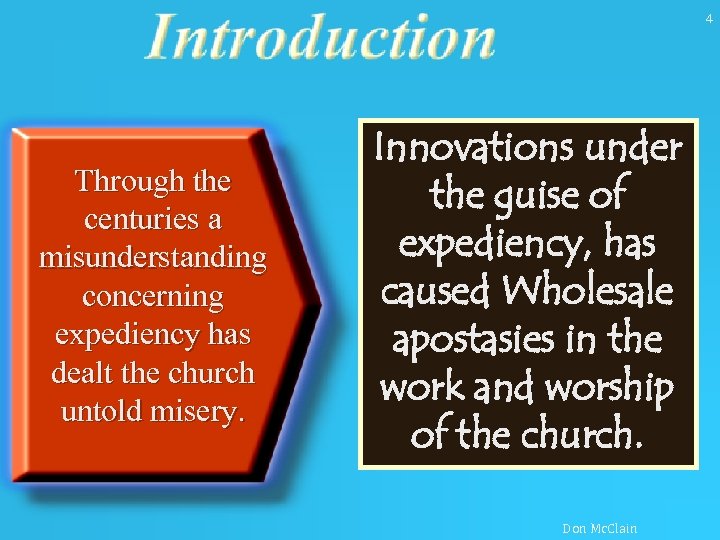 Introduction

4

Through the centuries a misunderstanding concerning expediency has dealt the church untold misery.

Innovations under the guise of expediency, has caused Wholesale apostasies in the work and worship of the church.

Don McClain